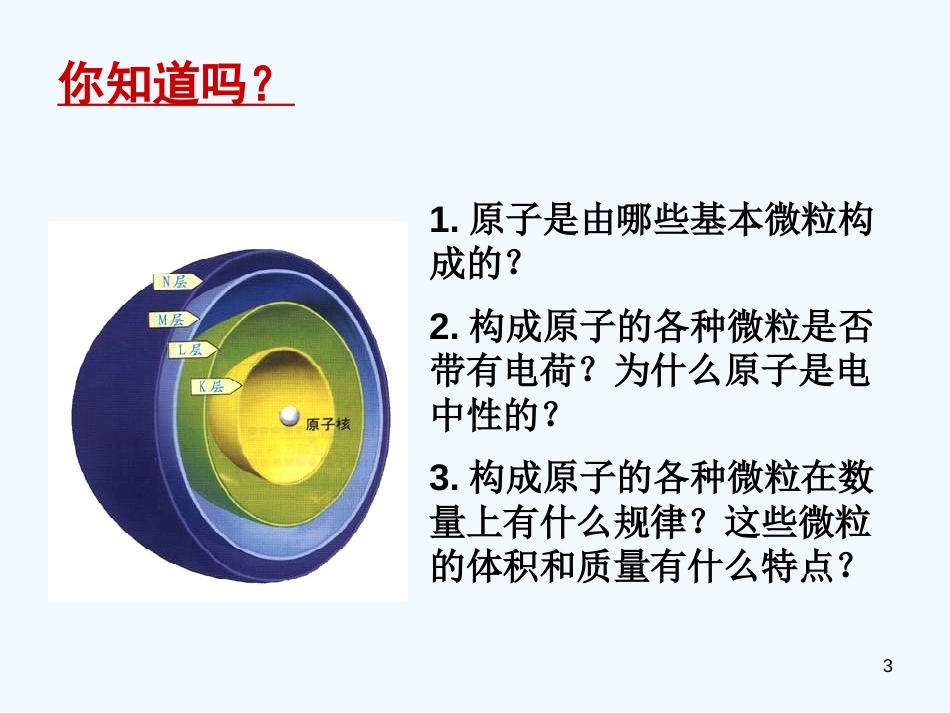 你知道吗？

N层
M层
L层
K层
原子核

1. 原子是由哪些基本微粒构成的？

2. 构成原子的各种微粒是否带有电荷？为什么原子是电中性的？

3. 构成原子的各种微粒在数量上有什么规律？这些微粒的体积和质量有什么特点？

3